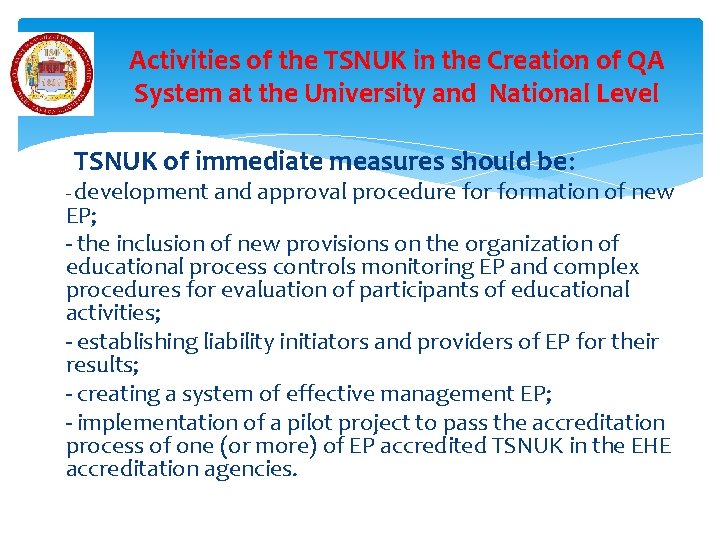 Activities of the TSNUK in the Creation of QA System at the University and National Level

TSNUK of immediate measures should be:

- development and approval procedure for formation of new EP;

- the inclusion of new provisions on the organization of educational process controls monitoring EP and complex procedures for evaluation of participants of educational activities;

- establishing liability initiators and providers of EP for their results;

- creating a system of effective management EP;

- implementation of a pilot project to pass the accreditation process of one (or more) of EP accredited TSNUK in the EHE accreditation agencies.